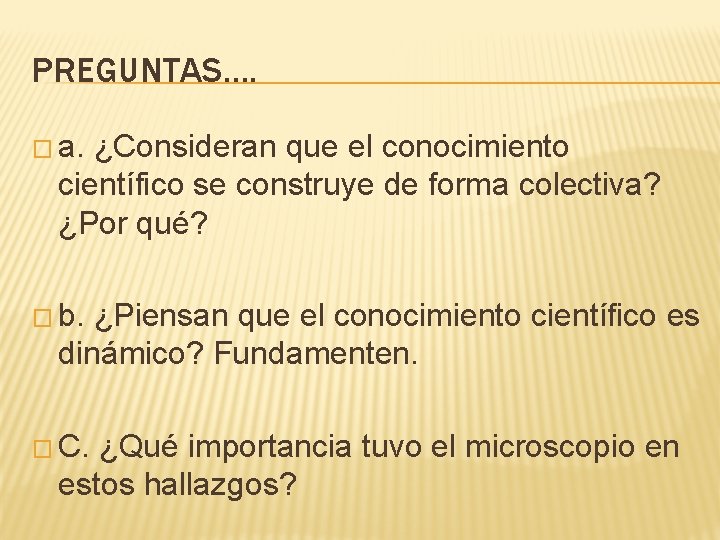 PREGUNTAS….

a. ¿Consideran que el conocimiento científico se construye de forma colectiva? ¿Por qué?

b. ¿Piensan que el conocimiento científico es dinámico? Fundamenten.

C. ¿Qué importancia tuvo el microscopio en estos hallazgos?